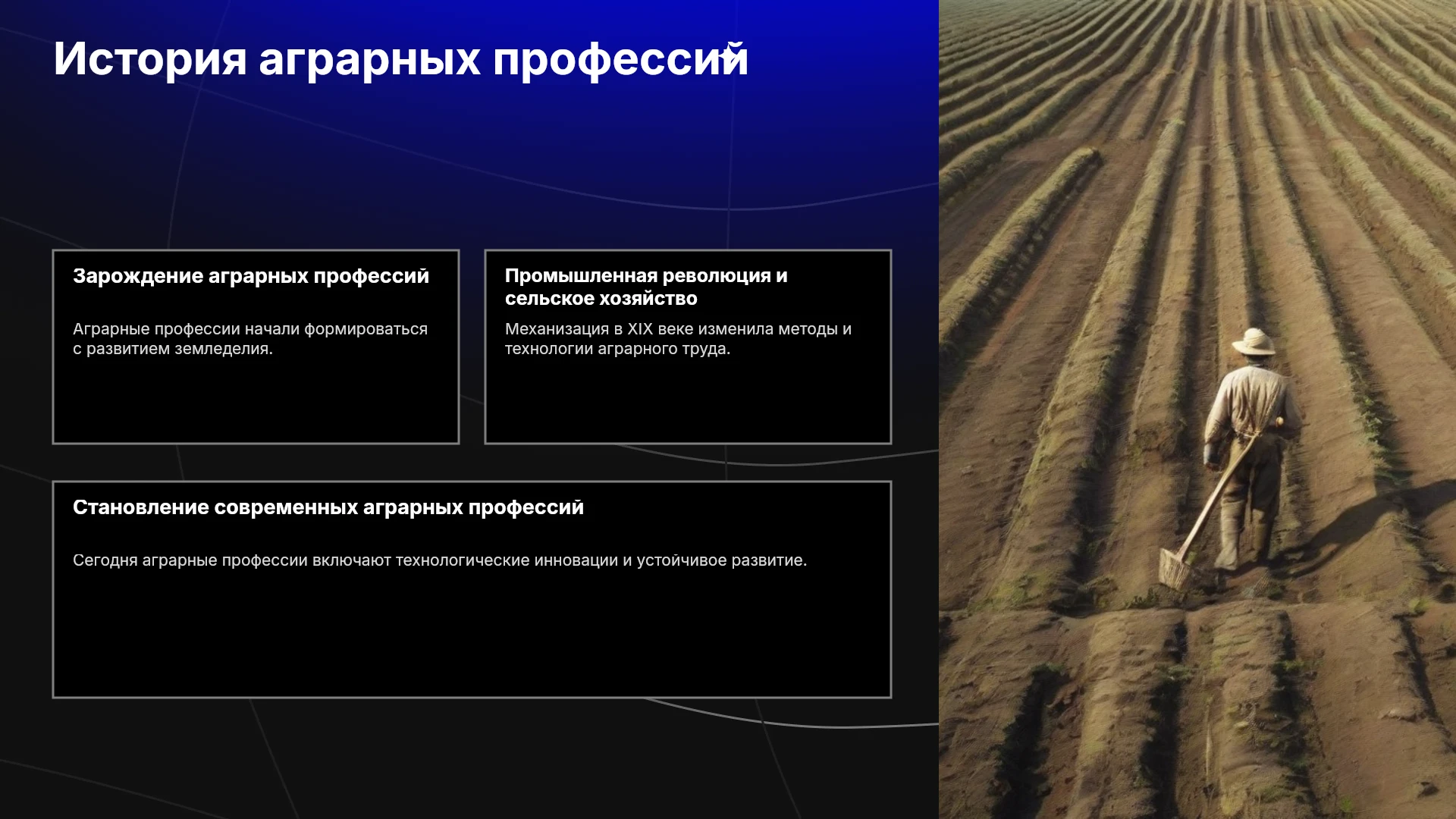 История аграрных профессий

Зарождение аграрных профессий

Аграрные профессии начали формироваться с развитием земледелия.

Промышленная революция и сельское хозяйство

Механизация в XIX веке изменила методы и технологии аграрного труда.

Становление современных аграрных профессий

Сегодня аграрные профессии включают технологические инновации и устойчивое развитие.